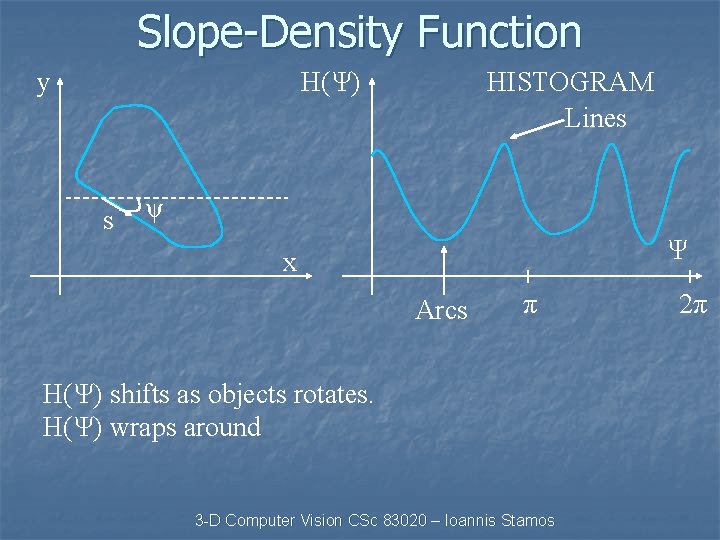 Slope-Density Function

y

s

$\psi$

x

$H(\Psi)$

HISTOGRAM

Lines

$\Psi$

Arcs

$\pi$

$2\pi$

$H(\Psi)$ shifts as objects rotates.
$H(\Psi)$ wraps around

3-D Computer Vision CSc 83020 – Ioannis Stamos